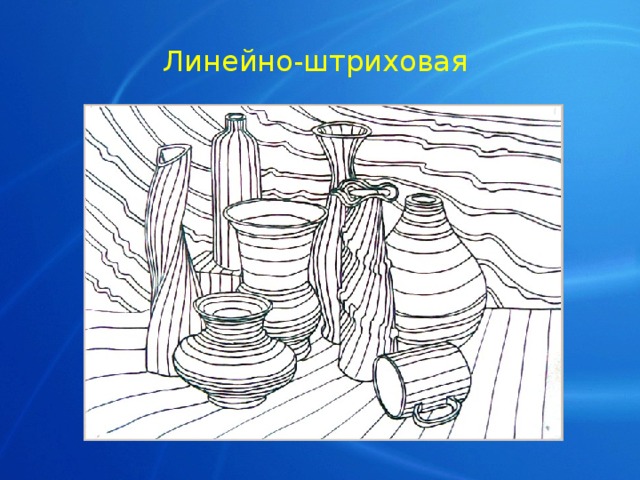 Линейно-штриховая